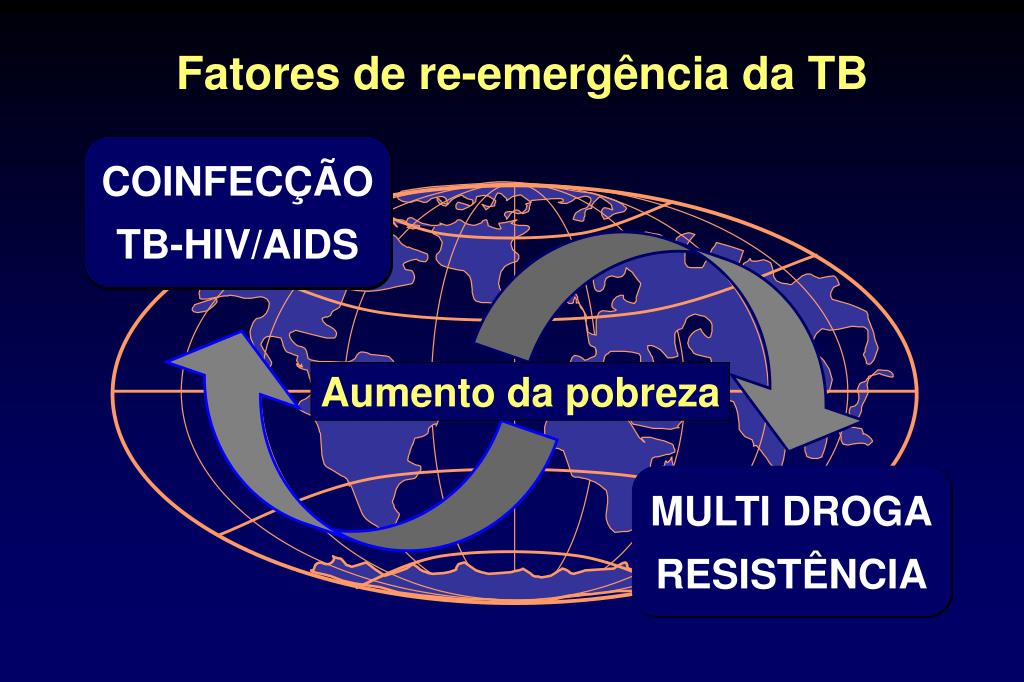 Fatores de re-emergência da TB

COINFECÇÃO
TB-HIV/AIDS

Aumento da pobreza

MULTI DROGA
RESISTÊNCIA